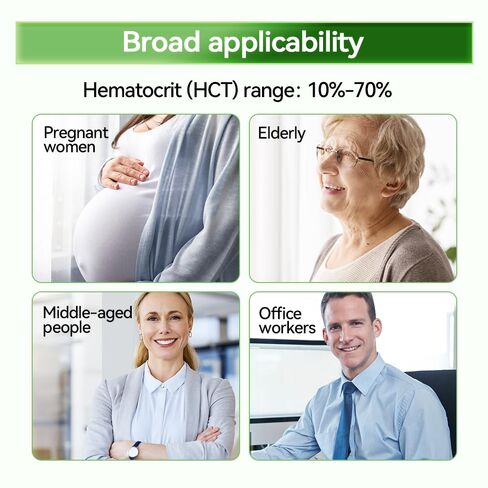 Broad applicability

Hematocrit (HCT) range: 10%-70%

Pregnant women

Elderly

Middle-aged people

Office workers